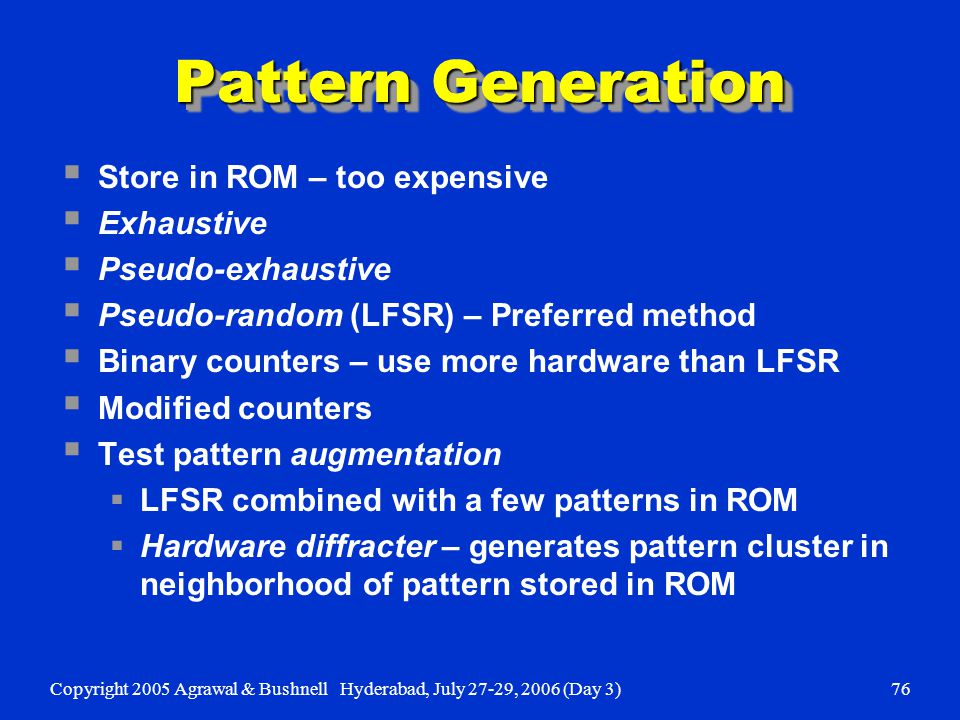 Pattern Generation

- Store in ROM – too expensive
- Exhaustive
- Pseudo-exhaustive
- Pseudo-random (LFSR) – Preferred method
- Binary counters – use more hardware than LFSR
- Modified counters
- Test pattern augmentation
  - LFSR combined with a few patterns in ROM
  - Hardware diffracter – generates pattern cluster in neighborhood of pattern stored in ROM

Copyright 2005 Agrawal & Bushnell Hyderabad, July 27-29, 2006 (Day 3) 76